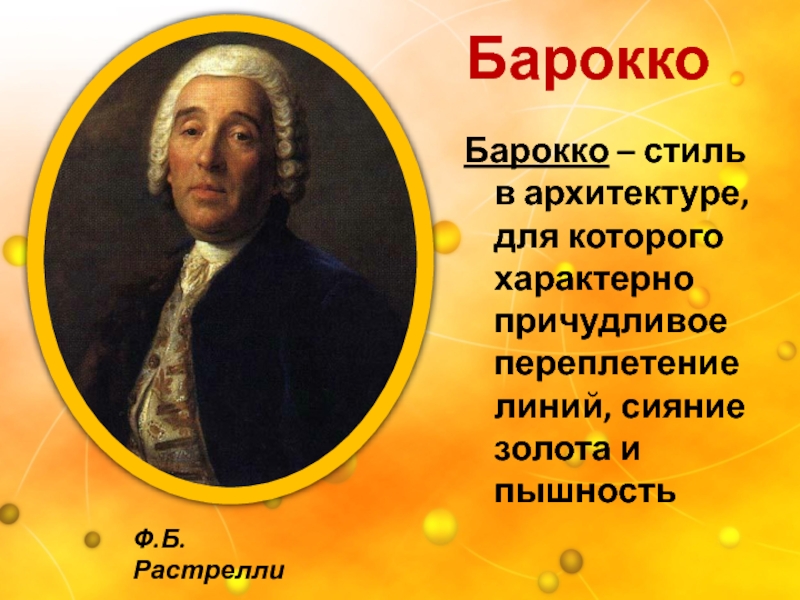 Барокко

Барокко – стиль в архитектуре, для которого характерно причудливое переплетение линий, сияние золота и пышность

Ф.Б. Растрелли